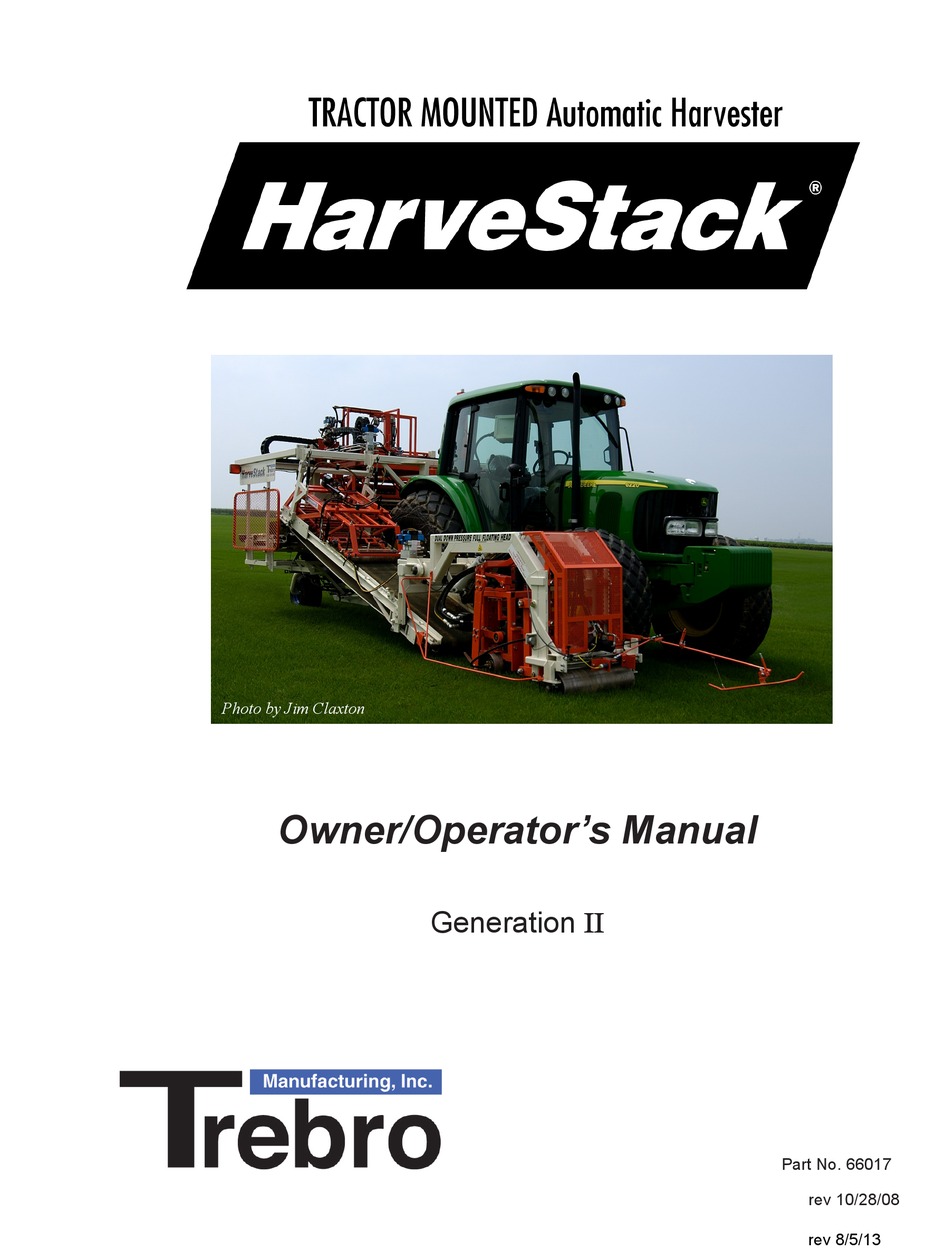 TRACTOR MOUNTED Automatic Harvester

HarveStack®

HarveStack

DUAL DOWN PRESSURE FULL FLOATING HEAD

Photo by Jim Claxton

Owner/Operator's Manual

Generation II

Manufacturing, Inc.

Trebro

Part No. 66017

rev 10/28/08

rev 8/5/13